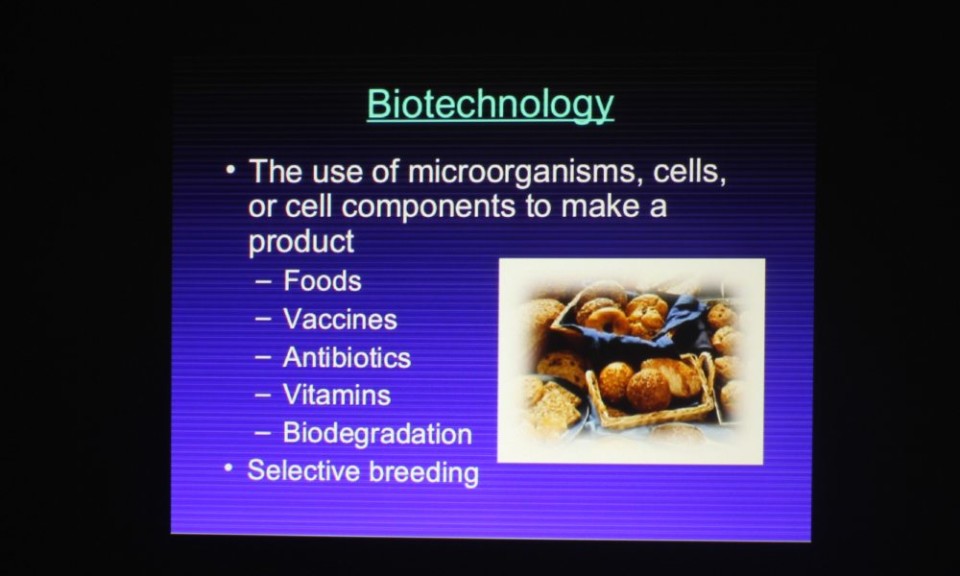 Biotechnology

• The use of microorganisms, cells, or cell components to make a product
– Foods
– Vaccines
– Antibiotics
– Vitamins
– Biodegradation
• Selective breeding